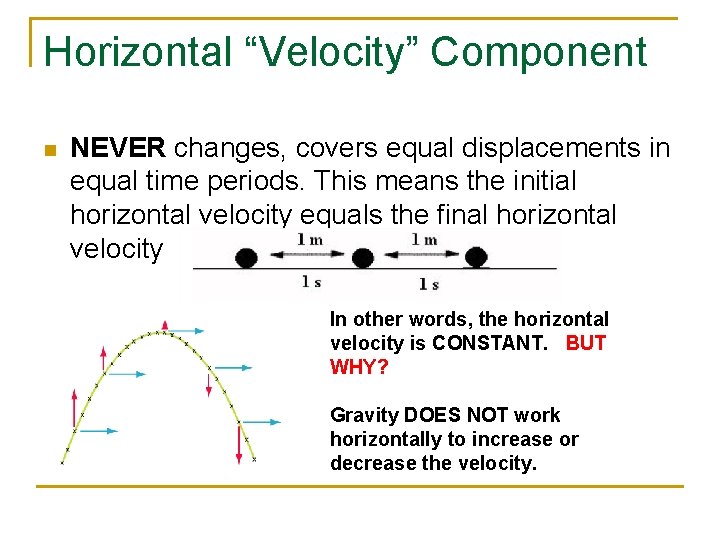 Horizontal “Velocity” Component

NEVER changes, covers equal displacements in equal time periods. This means the initial horizontal velocity equals the final horizontal velocity

1 m
1 m
1 s
1 s

In other words, the horizontal velocity is CONSTANT. BUT WHY?

Gravity DOES NOT work horizontally to increase or decrease the velocity.